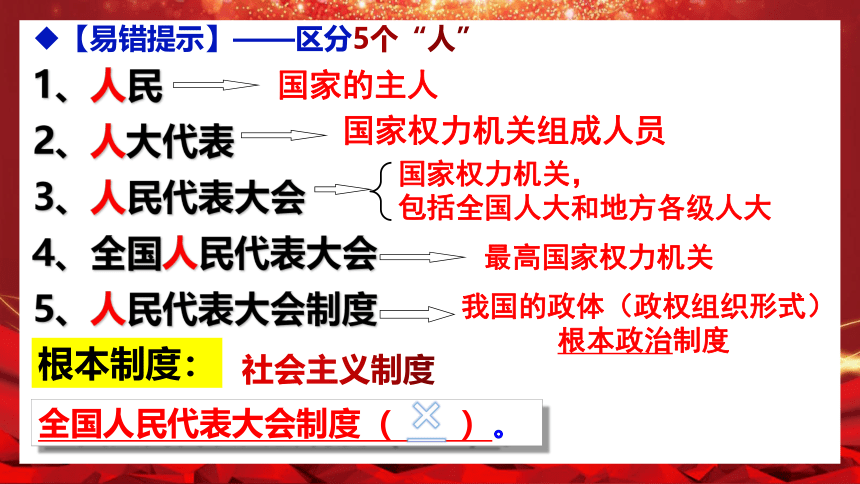 ◆【易错提示】——区分5个“人”

1、人民 国家的主人

2、人大代表 国家权力机关组成人员

3、人民代表大会 国家权力机关，包括全国人大和地方各级人大

4、全国人民代表大会 最高国家权力机关

5、人民代表大会制度 我国的政体（政权组织形式）根本政治制度

根本制度： 社会主义制度

全国人民代表大会制度（ × ）。